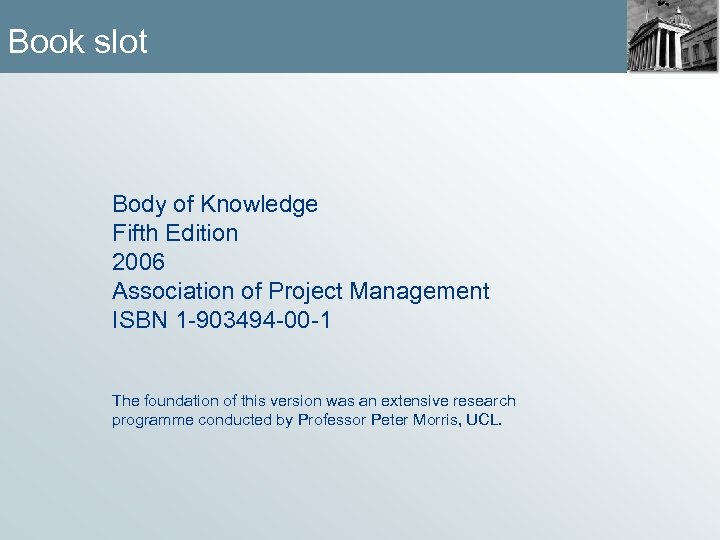 Book slot

Body of Knowledge
Fifth Edition
2006
Association of Project Management
ISBN 1-903494-00-1

The foundation of this version was an extensive research programme conducted by Professor Peter Morris, UCL.